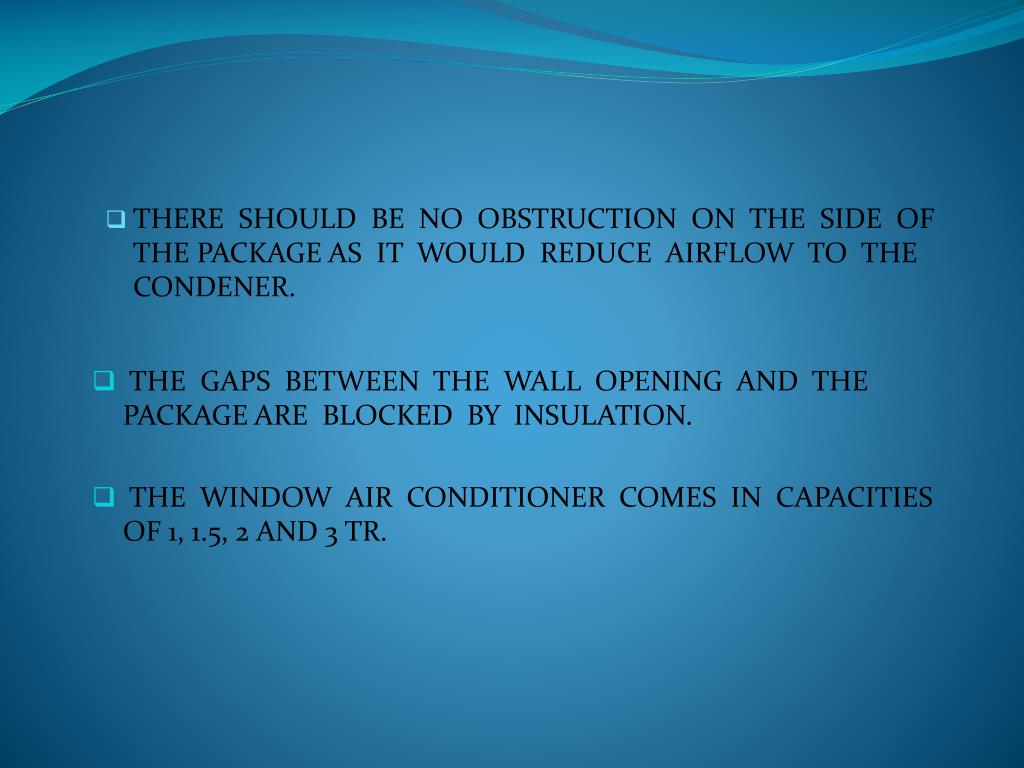 ❑ THERE SHOULD BE NO OBSTRUCTION ON THE SIDE OF THE PACKAGE AS IT WOULD REDUCE AIRFLOW TO THE CONDENER.

❑ THE GAPS BETWEEN THE WALL OPENING AND THE PACKAGE ARE BLOCKED BY INSULATION.

❑ THE WINDOW AIR CONDITIONER COMES IN CAPACITIES OF 1, 1.5, 2 AND 3 TR.